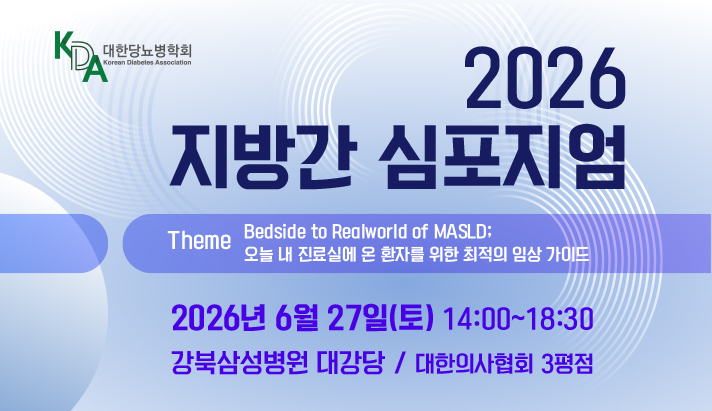 KDA 대한당뇨병학회 Korean Diabetes Association

2026
지방간 심포지엄

Theme Bedside to Realworld of MASLD; 오늘 내 진료실에 온 환자를 위한 최적의 임상 가이드

2026년 6월 27일(토) 14:00~18:30

강북삼성병원 대강당 / 대한의사협회 3평점